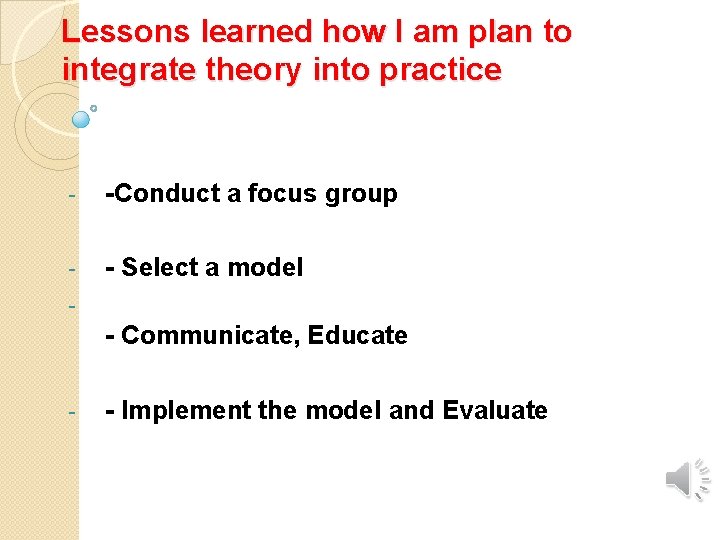 Lessons learned how I am plan to integrate theory into practice

- -Conduct a focus group

- - Select a model

-

- Communicate, Educate

- - Implement the model and Evaluate